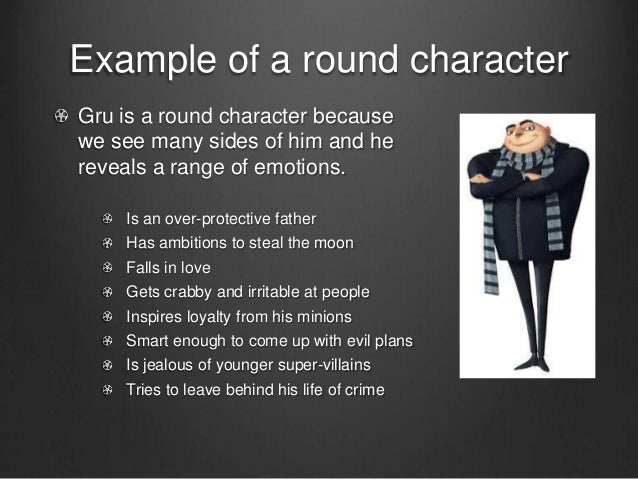 Example of a round character

Gru is a round character because we see many sides of him and he reveals a range of emotions.

Is an over-protective father
Has ambitions to steal the moon
Falls in love
Gets crabby and irritable at people
Inspires loyalty from his minions
Smart enough to come up with evil plans
Is jealous of younger super-villains
Tries to leave behind his life of crime